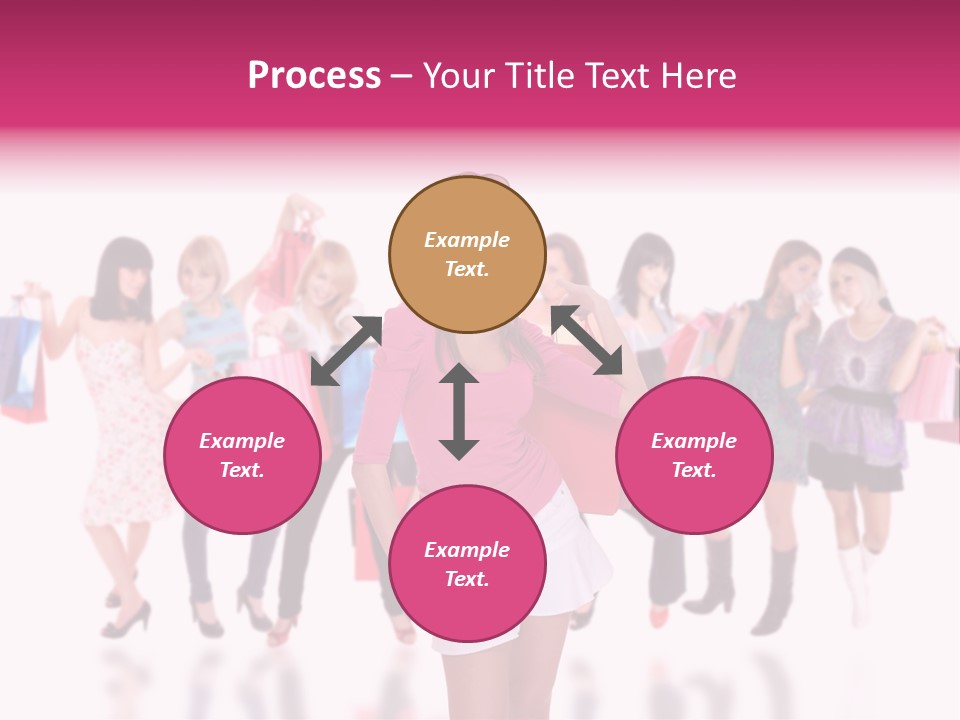 Process – Your Title Text Here

Example Text.

Example Text.

Example Text.

Example Text.